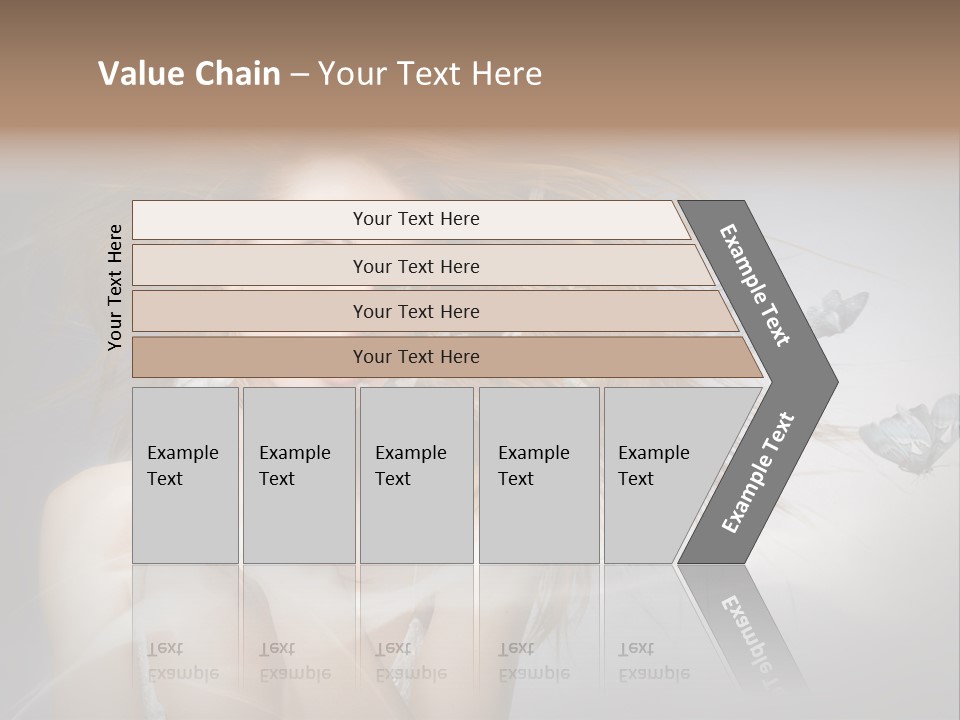 Value Chain – Your Text Here

Your Text Here

Your Text Here

Your Text Here

Your Text Here

Your Text Here

Example Text

Example Text

Example Text

Example Text

Example Text

Example Text

Example Text